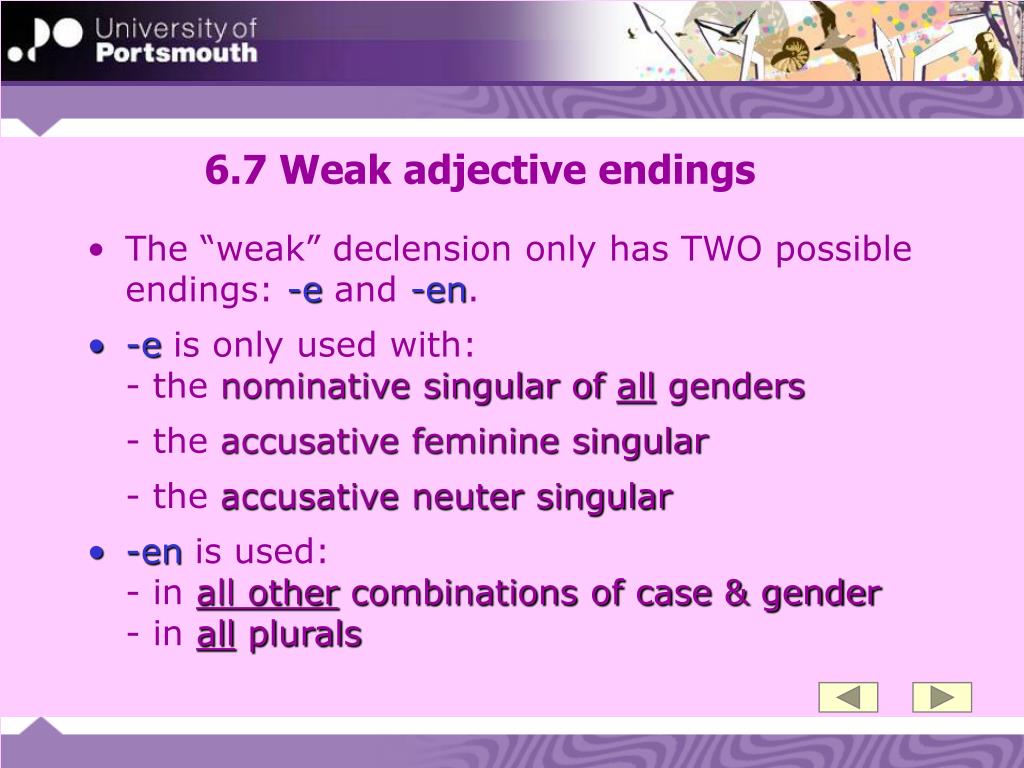 University of
Portsmouth

6.7 Weak adjective endings

• The “weak” declension only has TWO possible endings: -e and -en.

• -e is only used with:
- the nominative singular of all genders

- the accusative feminine singular

- the accusative neuter singular

• -en is used:
- in all other combinations of case & gender
- in all plurals